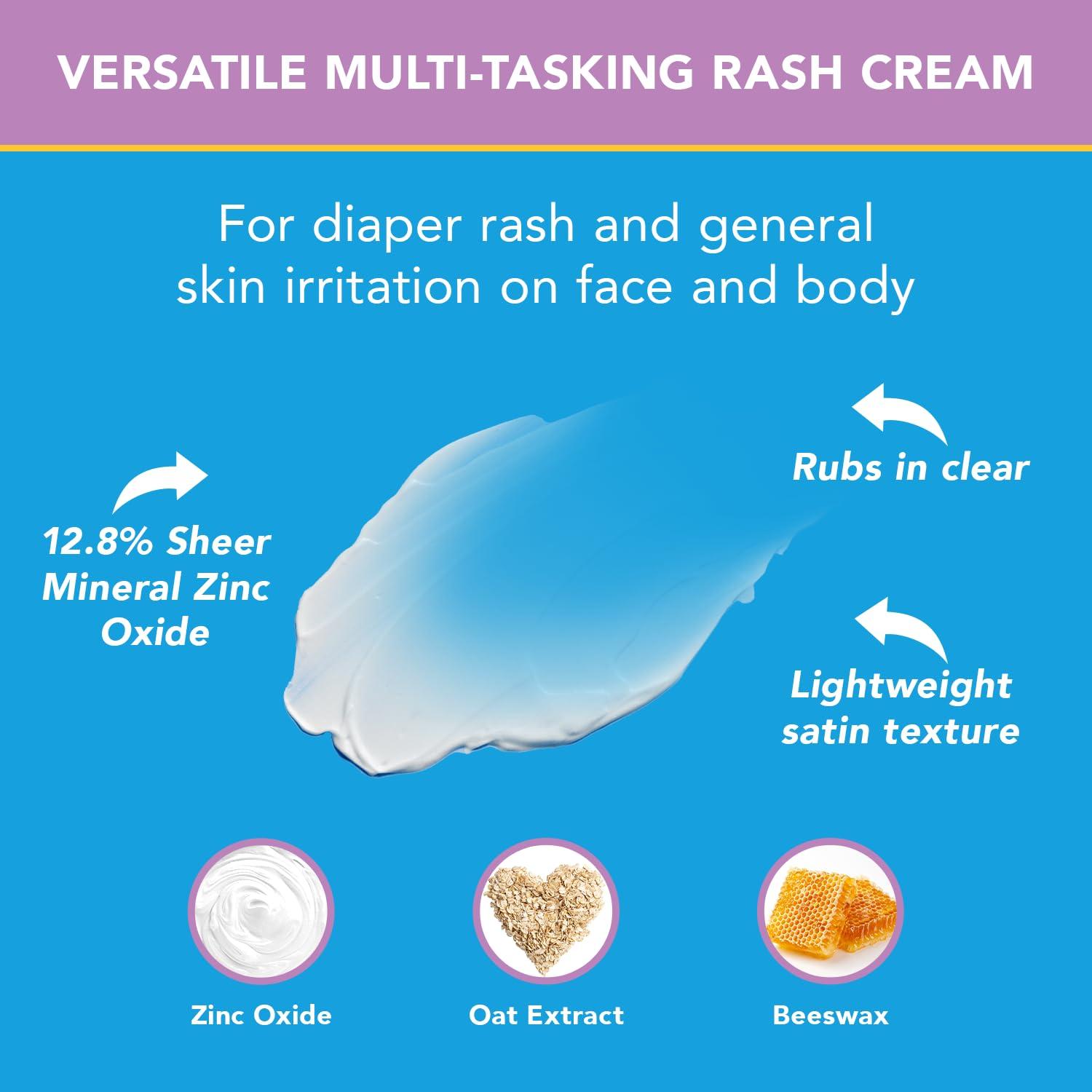 VERSATILE MULTI-TASKING RASH CREAM

For diaper rash and general skin irritation on face and body

12.8% Sheer Mineral Zinc Oxide

Rubs in clear

Lightweight satin texture

Zinc Oxide

Oat Extract

Beeswax